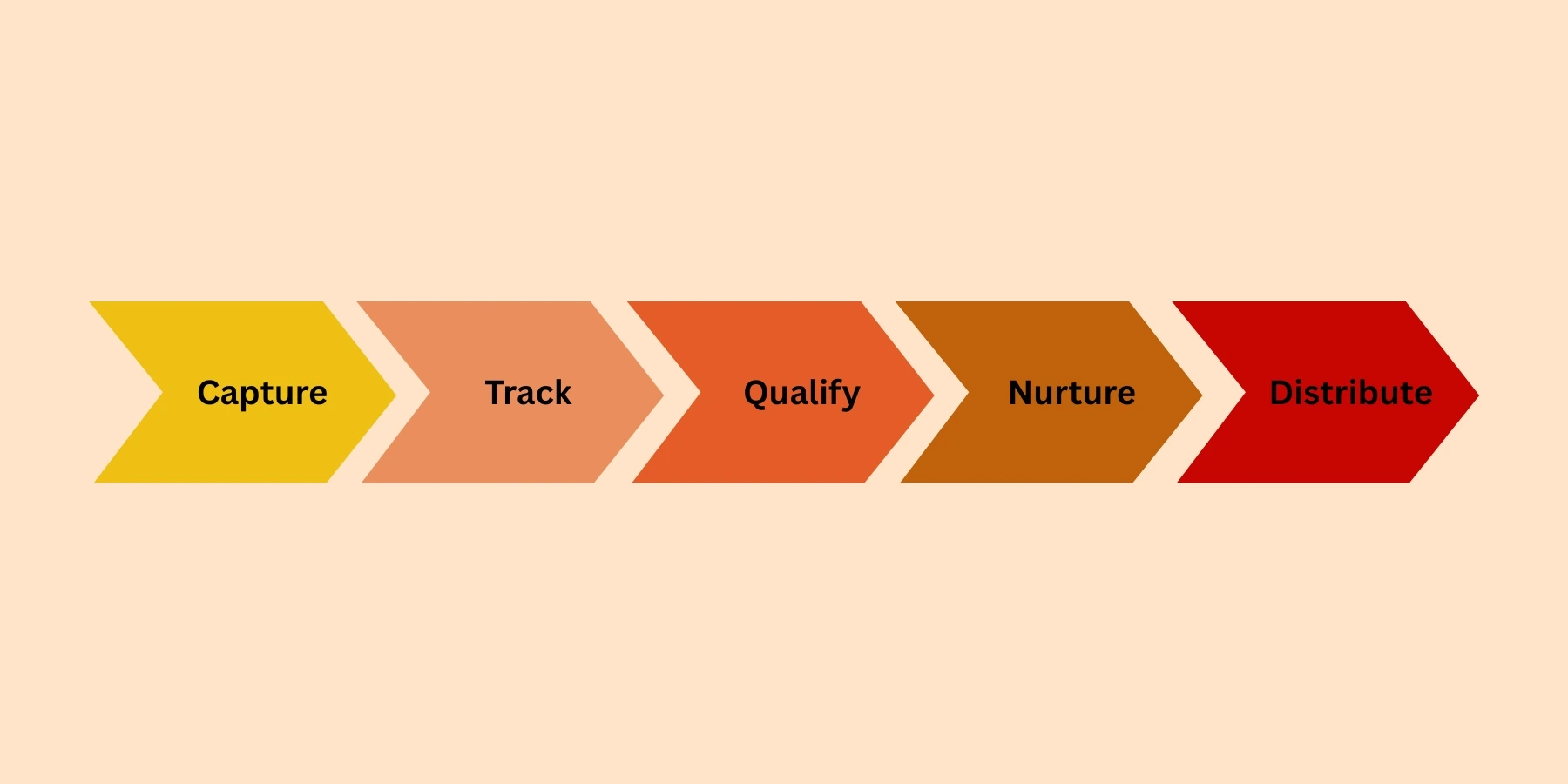 Capture

Track

Qualify

Nurture

Distribute